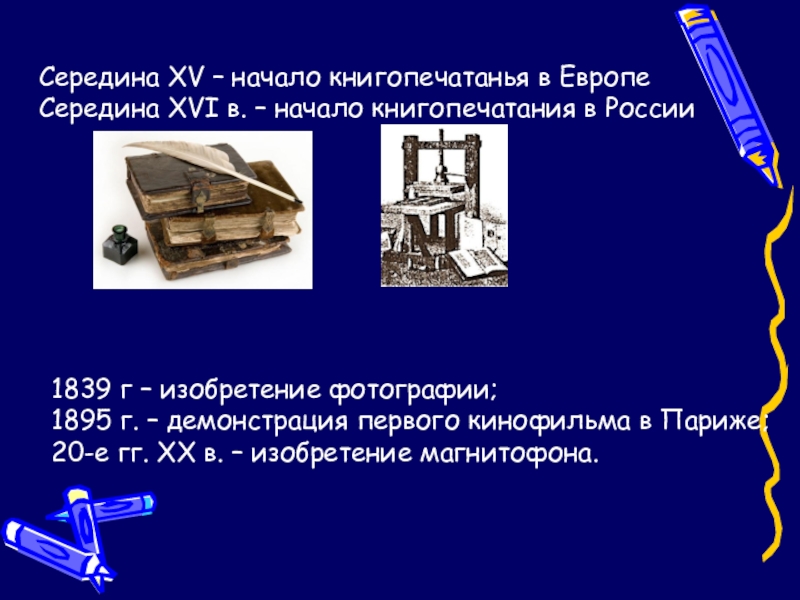 Середина XV – начало книгопечатанья в Европе
Середина XVI в. – начало книгопечатания в России

1839 г – изобретение фотографии;
1895 г. – демонстрация первого кинофильма в Париже;
20-е гг. XX в. – изобретение магнитофона.